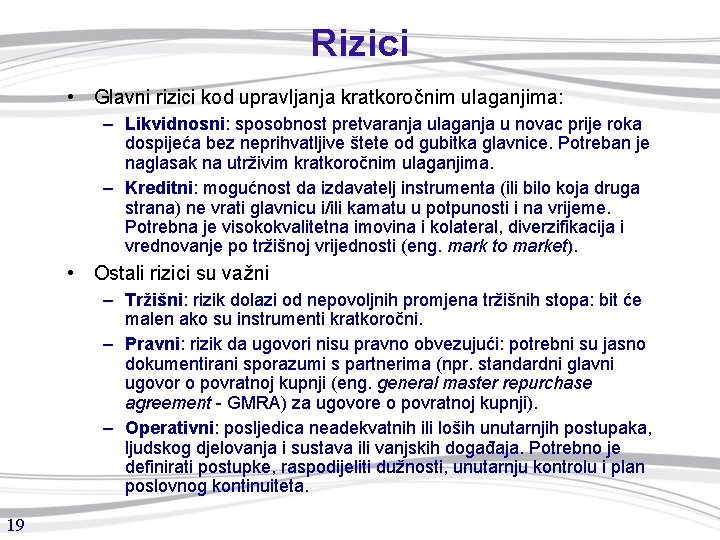 Rizici

• Glavni rizici kod upravljanja kratkoročnim ulaganjima:

– Likvidnosni: sposobnost pretvaranja ulaganja u novac prije roka dospijeća bez neprihvatljive štete od gubitka glavnice. Potreban je naglasak na utrživim kratkoročnim ulaganjima.

– Kreditni: mogućnost da izdavatelj instrumenta (ili bilo koja druga strana) ne vrati glavnicu i/ili kamatu u potpunosti i na vrijeme. Potrebna je visokokvalitetna imovina i kolateral, diverzifikacija i vrednovanje po tržišnoj vrijednosti (eng. mark to market).

• Ostali rizici su važni

– Tržišni: rizik dolazi od nepovoljnih promjena tržišnih stopa: bit će malen ako su instrumenti kratkoročni.

– Pravni: rizik da ugovori nisu pravno obvezujući: potrebni su jasno dokumentirani sporazumi s partnerima (npr. standardni glavni ugovor o povratnoj kupnji (eng. general master repurchase agreement - GMRA) za ugovore o povratnoj kupnji).

– Operativni: posljedica neadekvatnih ili loših unutarnjih postupaka, ljudskog djelovanja i sustava ili vanjskih događaja. Potrebno je definirati postupke, raspodijeliti dužnosti, unutarnju kontrolu i plan poslovnog kontinuiteta.

19